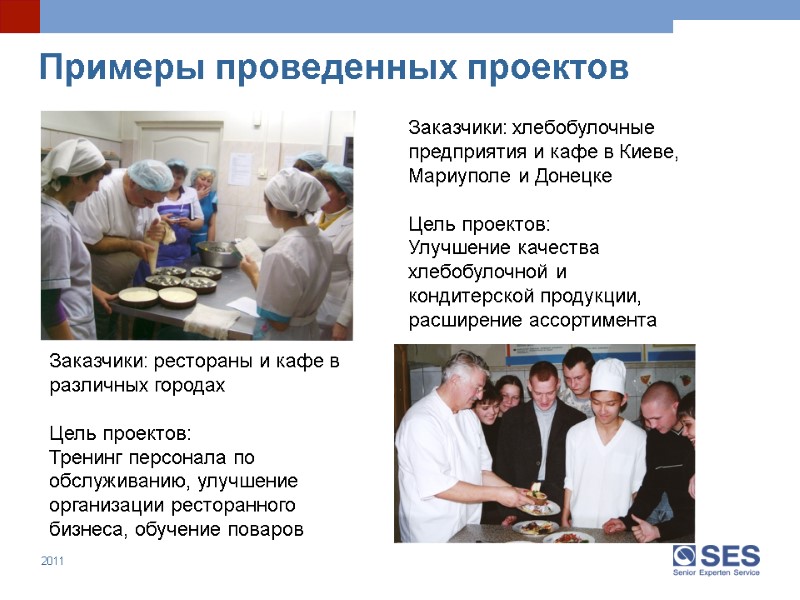 Примеры проведенных проектов

Заказчики: хлебобулочные предприятия и кафе в Киеве, Мариуполе и Донецке

Цель проектов:
Улучшение качества хлебобулочной и кондитерской продукции, расширение ассортимента

Заказчики: рестораны и кафе в различных городах

Цель проектов:
Тренинг персонала по обслуживанию, улучшение организации ресторанного бизнеса, обучение поваров

2011

SES
Senior Experten Service